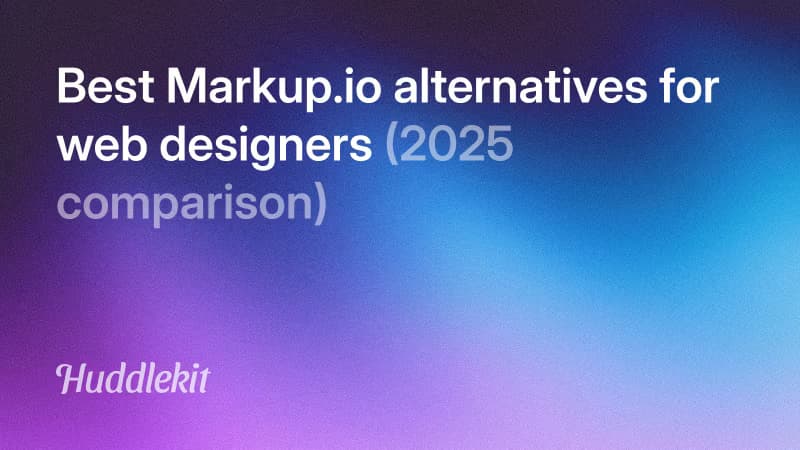 Best Markup.io alternatives for web designers (2025 comparison)

Huddlekit